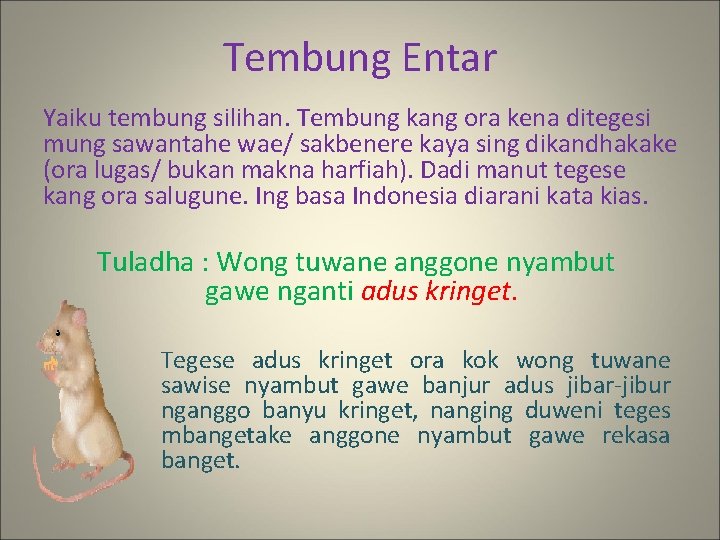 Tembung Entar

Yaiku tembung silihan. Tembung kang ora kena ditegesi mung sawantahe wae/ sakbenere kaya sing dikandhakake (ora lugas/ bukan makna harfiah). Dadi manut tegese kang ora salugune. Ing basa Indonesia diarani kata kias.

Tuladha : Wong tuwane anggone nyambut gawe nganti adus kringet.

Tegese adus kringet ora kok wong tuwane sawise nyambut gawe banjur adus jibar-jibur nganggo banyu kringet, nanging duweni teges mbangetake anggone nyambut gawe rekasa banget.